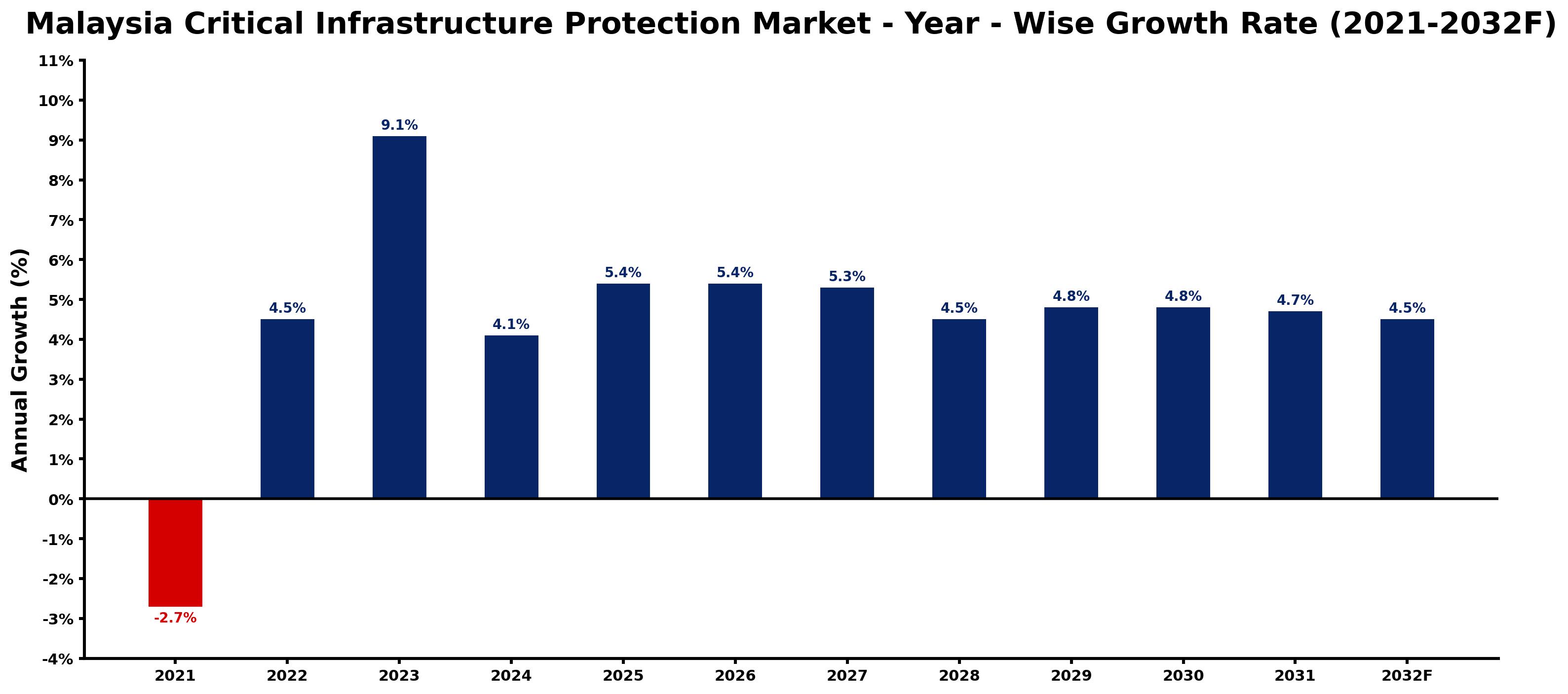 Malaysia Critical Infrastructure Protection Market - Year - Wise Growth Rate (2021-2032F)

Annual Growth (%)

11%
10%
9%
8%
7%
6%
5%
4%
3%
2%
1%
0%
-1%
-2%
-3%
-4%

-2.7%
4.5%
9.1%
4.1%
5.4%
5.4%
5.3%
4.5%
4.8%
4.8%
4.7%
4.5%

2021
2022
2023
2024
2025
2026
2027
2028
2029
2030
2031
2032F